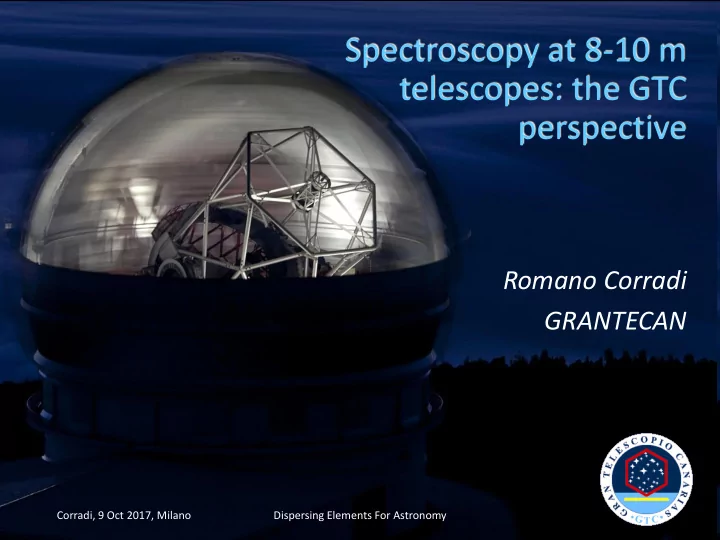 Spectroscopy at 8-10 m telescopes: the GTC perspective

Romano Corradi
GRANTECAN

GRAN TELESCOPIO CANARIAS
GTC

Corradi, 9 Oct 2017, Milano

Dispersing Elements For Astronomy